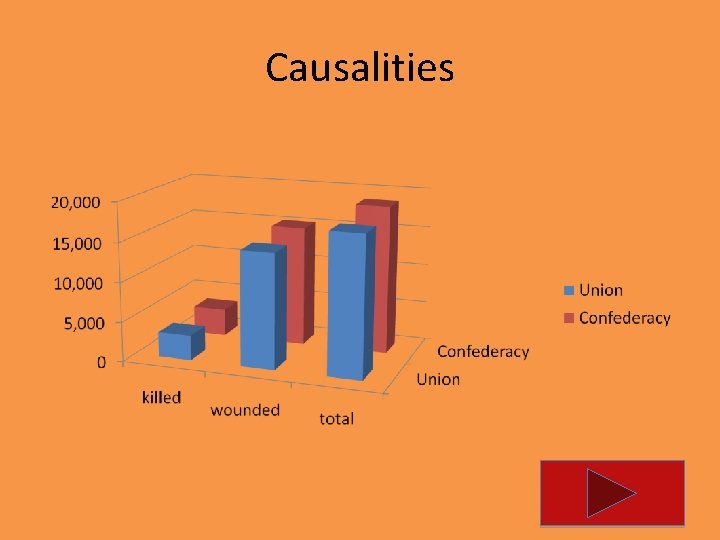 Causalities

20,000
15,000
10,000
5,000
0

killed
wounded
total

Confederacy
Union

Union
Confederacy